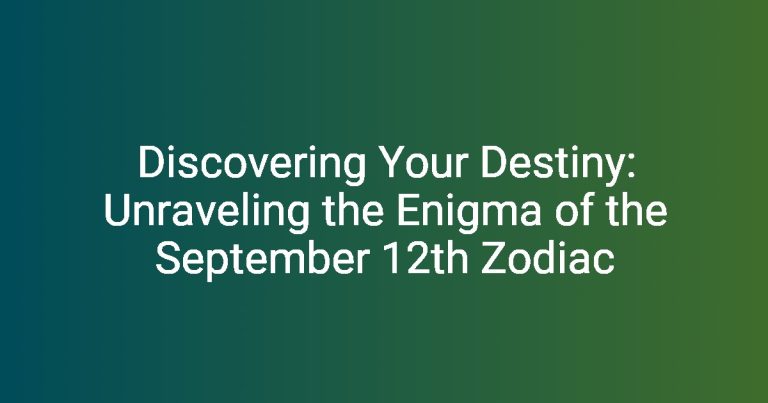 Discovering Your Destiny: Unraveling the Enigma of the September 12th Zodiac